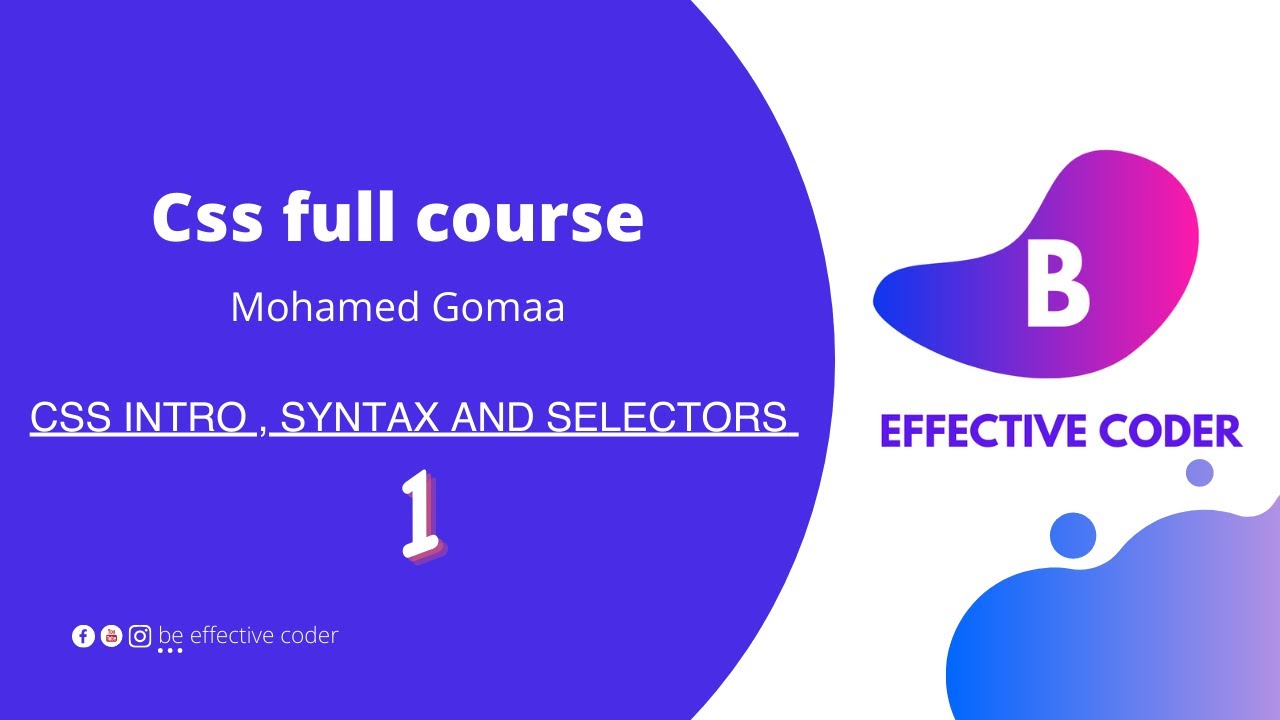 Css full course

Mohamed Gomaa

CSS INTRO , SYNTAX AND SELECTORS

1

be effective coder

B

EFFECTIVE CODER